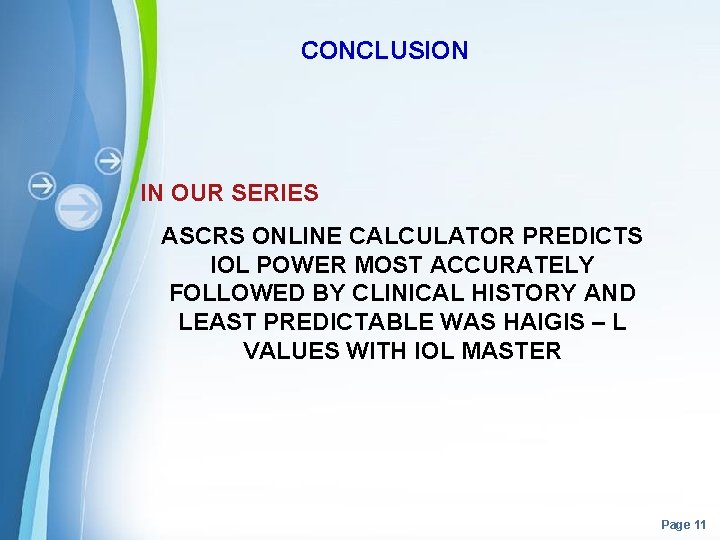 CONCLUSION

IN OUR SERIES

ASCRS ONLINE CALCULATOR PREDICTS IOL POWER MOST ACCURATELY FOLLOWED BY CLINICAL HISTORY AND LEAST PREDICTABLE WAS HAIGIS – L VALUES WITH IOL MASTER

Page 11